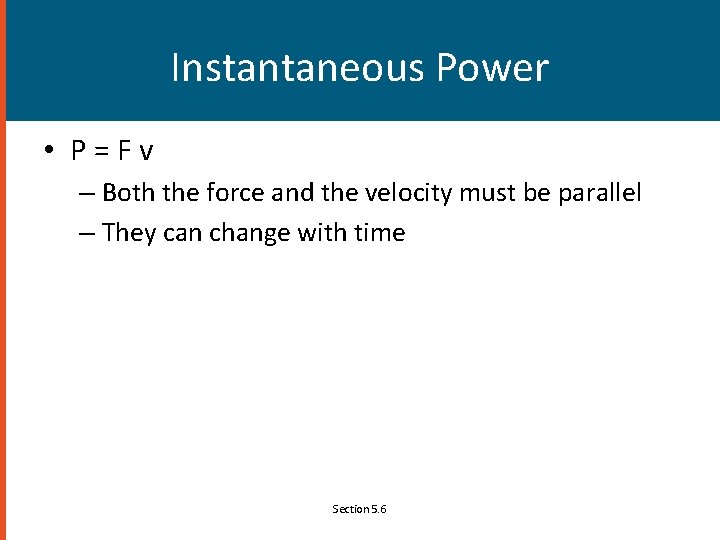 Instantaneous Power

• $P = F v$

– Both the force and the velocity must be parallel

– They can change with time

Section 5.6